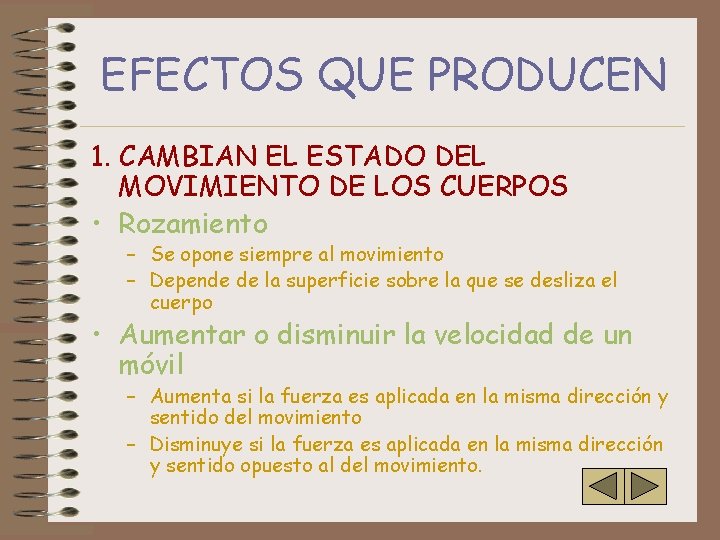 EFECTOS QUE PRODUCEN

1. CAMBIAN EL ESTADO DEL MOVIMIENTO DE LOS CUERPOS

• Rozamiento
– Se opone siempre al movimiento
– Depende de la superficie sobre la que se desliza el cuerpo

• Aumentar o disminuir la velocidad de un móvil
– Aumenta si la fuerza es aplicada en la misma dirección y sentido del movimiento
– Disminuye si la fuerza es aplicada en la misma dirección y sentido opuesto al del movimiento.